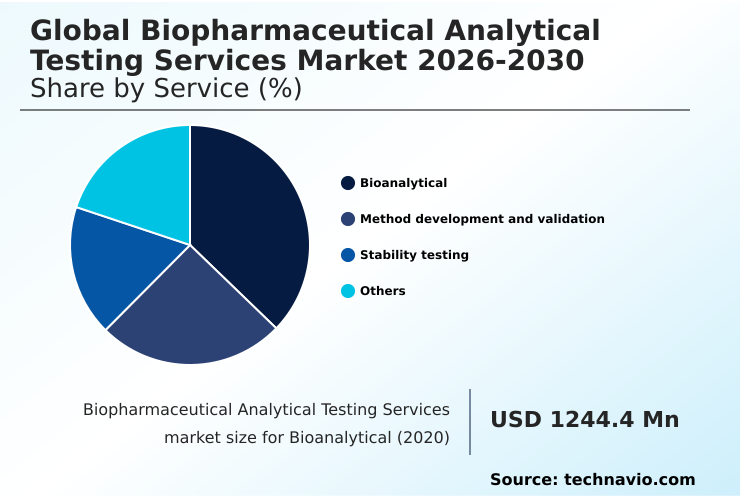 Global Biopharmaceutical Analytical Testing Services Market 2026-2030
Share by Service (%)

Bioanalytical
Method development and validation
Stability testing
Others

Biopharmaceutical Analytical Testing Services market size for Bioanalytical (2020)

USD 1244.4 Mn

Source: technavio.com